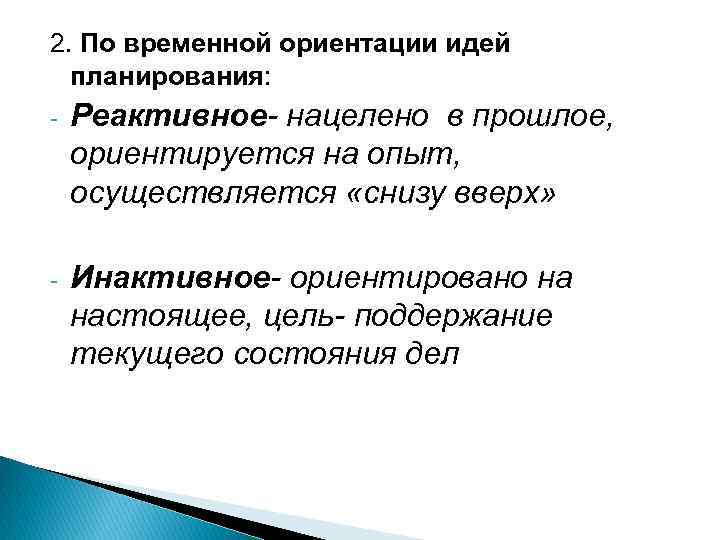 2. По временной ориентации идей планирования:

- Реактивное- нацелено в прошлое, ориентируется на опыт, осуществляется «снизу вверх»

- Инактивное- ориентировано на настоящее, цель- поддержание текущего состояния дел